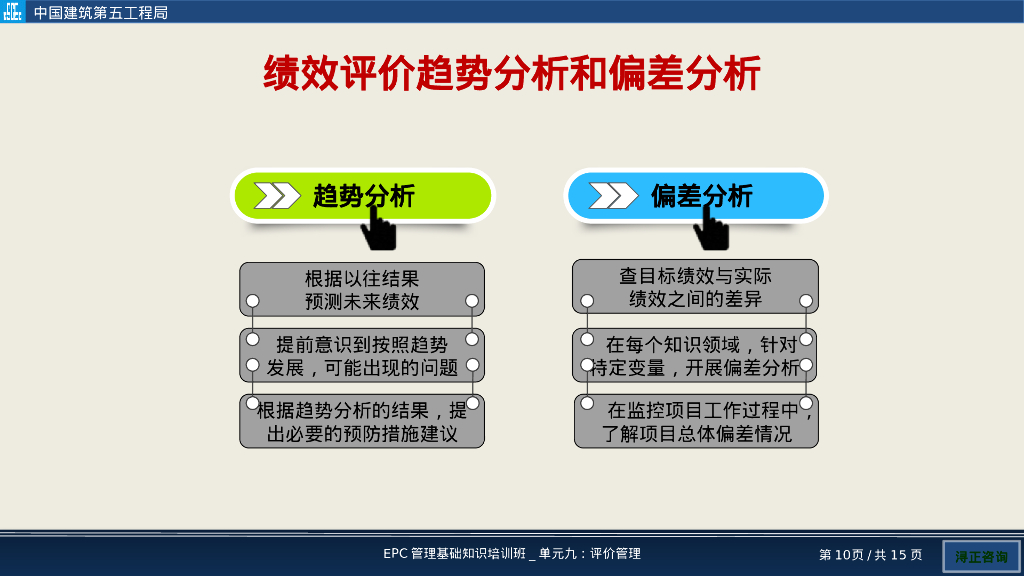 中国建筑第五工程局

绩效评价趋势分析和偏差分析

趋势分析

根据以往结果预测未来绩效

提前意识到按照趋势发展，可能出现的问题

根据趋势分析的结果，提出必要的预防措施建议

偏差分析

查目标绩效与实际绩效之间的差异

在每个知识领域，针对特定变量，开展偏差分析

在监控项目工作过程中，了解项目总体偏差情况

EPC 管理基础知识培训班 _ 单元九：评价管理

第 10页 / 共 15 页

浔正咨询